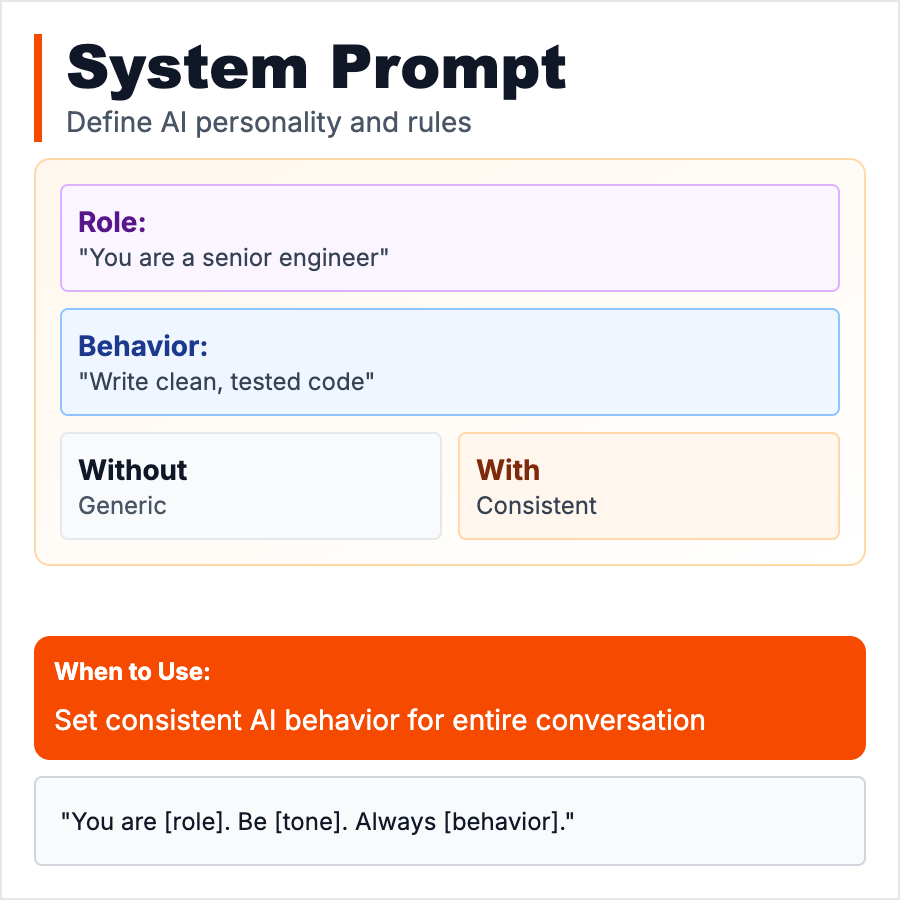 System Prompt
Define AI personality and rules

Role:
"You are a senior engineer"

Behavior:
"Write clean, tested code"

Without
Generic

With
Consistent

When to Use:
Set consistent AI behavior for entire conversation

"You are [role]. Be [tone]. Always [behavior]."